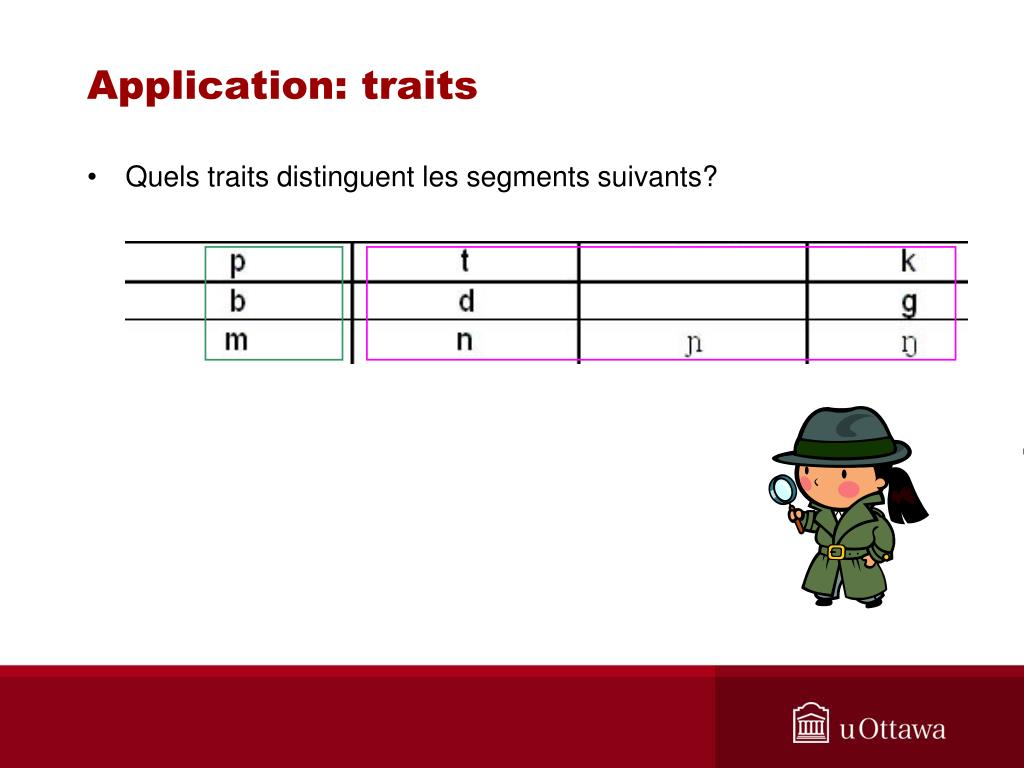 Application: traits

• Quels traits distinguent les segments suivants?

| p | t | | k |
|---|---|---|---|
| b | d | | g |
| m | n | ɲ | ŋ |

uOttawa